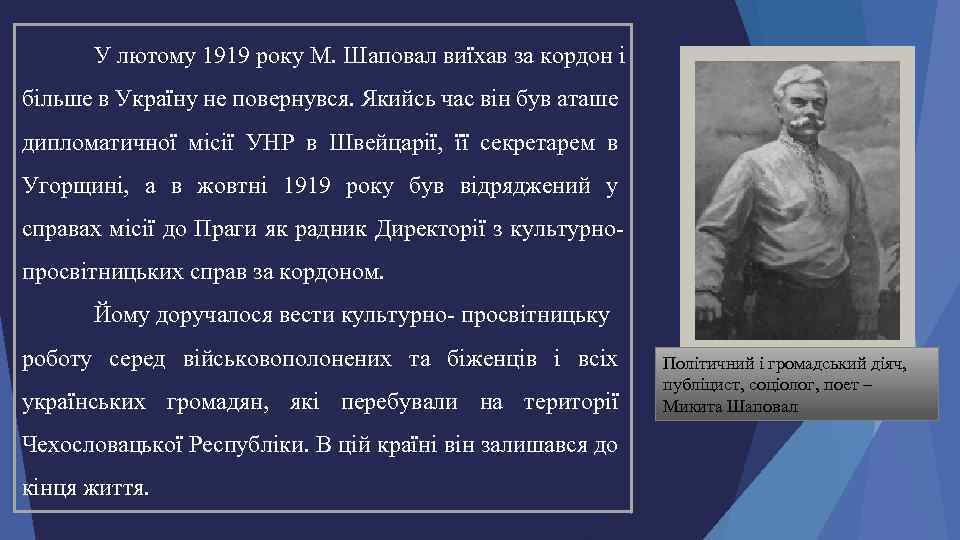 У лютому 1919 року М. Шаповал виїхав за кордон і більше в Україну не повернувся. Якийсь час він був аташе дипломатичної місії УНР в Швейцарії, її секретарем в Угорщині, а в жовтні 1919 року був відряджений у справах місії до Праги як радник Директорії з культурно-просвітницьких справ за кордоном.

Йому доручалося вести культурно- просвітницьку роботу серед військовополонених та біженців і всіх українських громадян, які перебували на території Чехословацької Республіки. В цій країні він залишався до кінця життя.

Політичний і громадський діяч, публіцист, соціолог, поет – Микита Шаповал